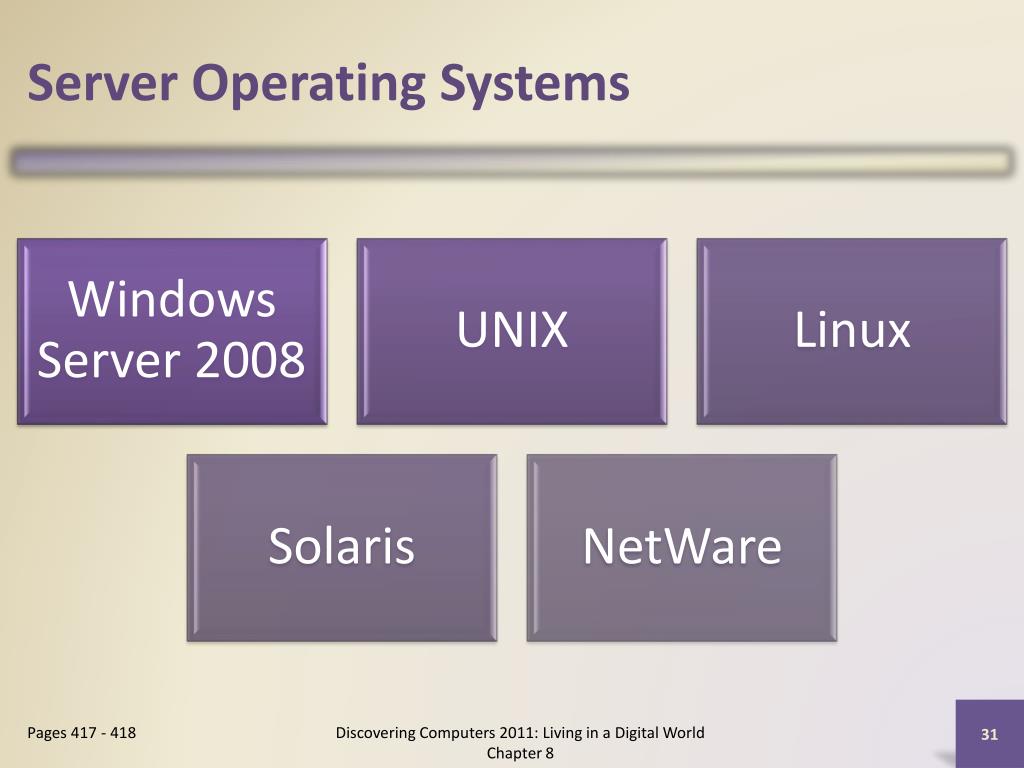 Server Operating Systems

Windows Server 2008

UNIX

Linux

Solaris

NetWare

Pages 417 - 418

Discovering Computers 2011: Living in a Digital World
Chapter 8

31